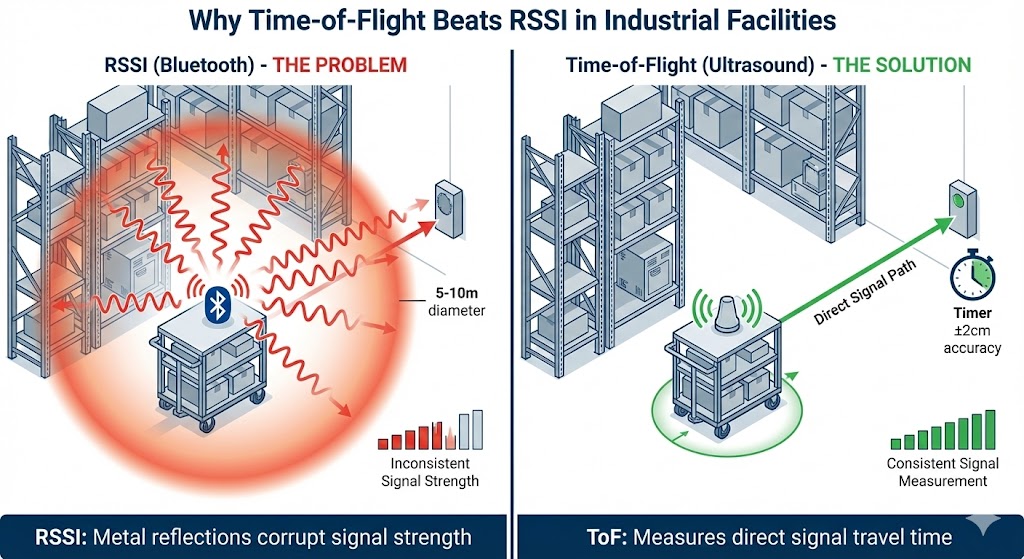 Why Time-of-Flight Beats RSSI in Industrial Facilities

RSSI (Bluetooth) - THE PROBLEM

5-10m diameter

Inconsistent Signal Strength

RSSI: Metal reflections corrupt signal strength

Time-of-Flight (Ultrasound) - THE SOLUTION

Direct Signal Path

Timer ±2cm accuracy

Consistent Signal Measurement

ToF: Measures direct signal travel time